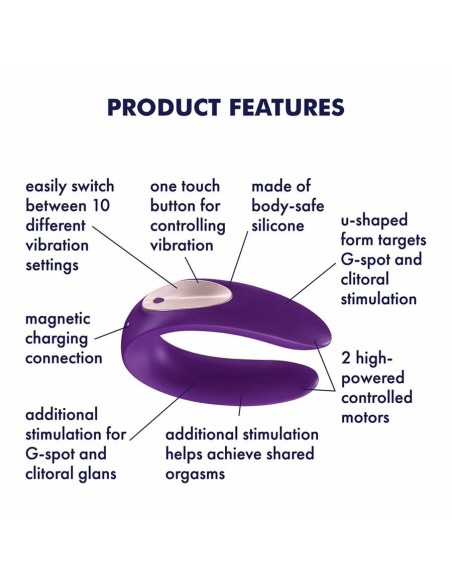 PRODUCT FEATURES

easily switch between 10 different vibration settings

one touch button for controlling vibration

made of body-safe silicone

u-shaped form targets G-spot and clitoral stimulation

magnetic charging connection

2 high-powered controlled motors

additional stimulation for G-spot and clitoral glans

additional stimulation helps achieve shared orgasms